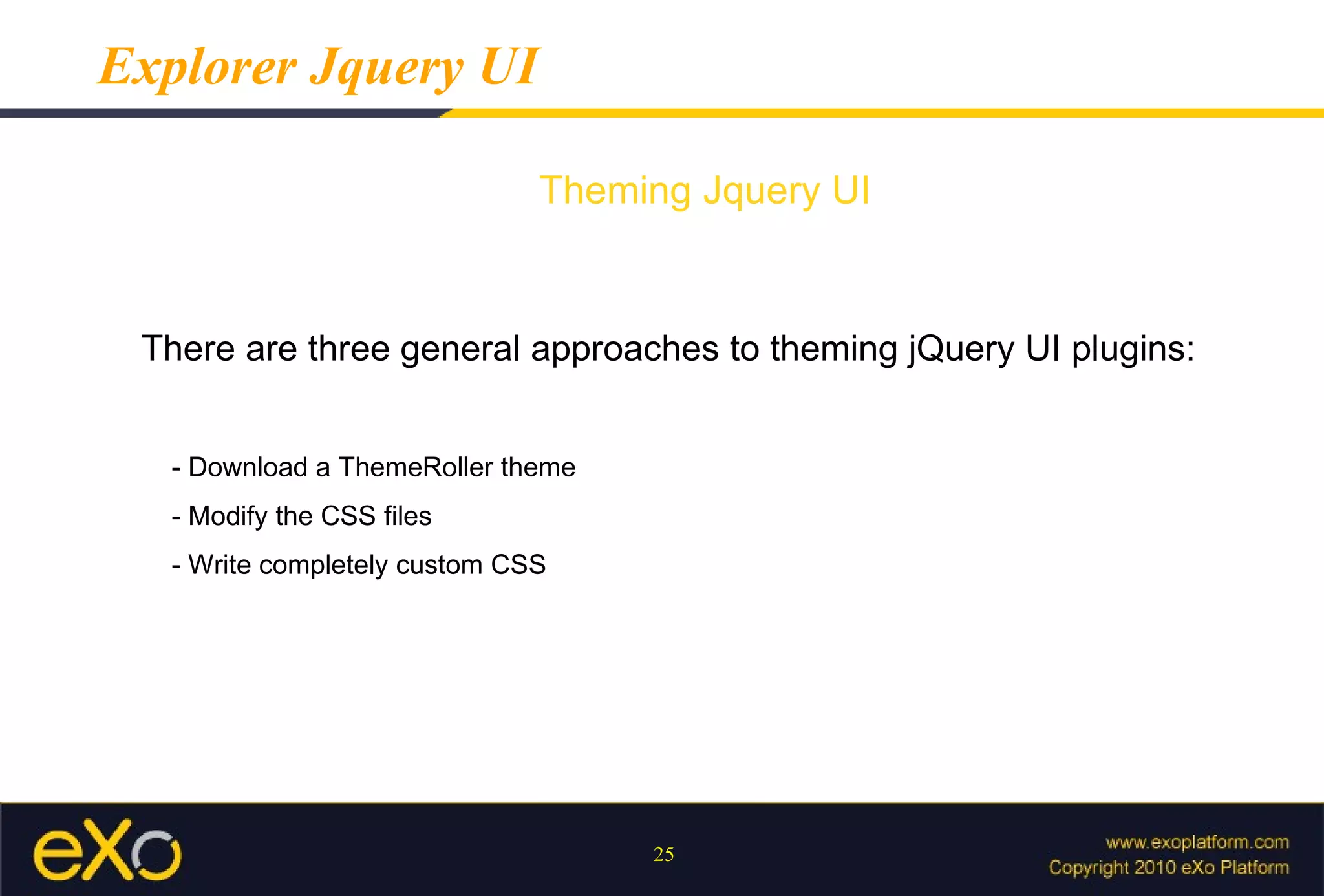 Explorer Jquery UI

Theming Jquery UI

There are three general approaches to theming jQuery UI plugins:

- Download a ThemeRoller theme
- Modify the CSS files
- Write completely custom CSS

eXo

25

www.exoplatform.com
Copyright 2010 eXo Platform